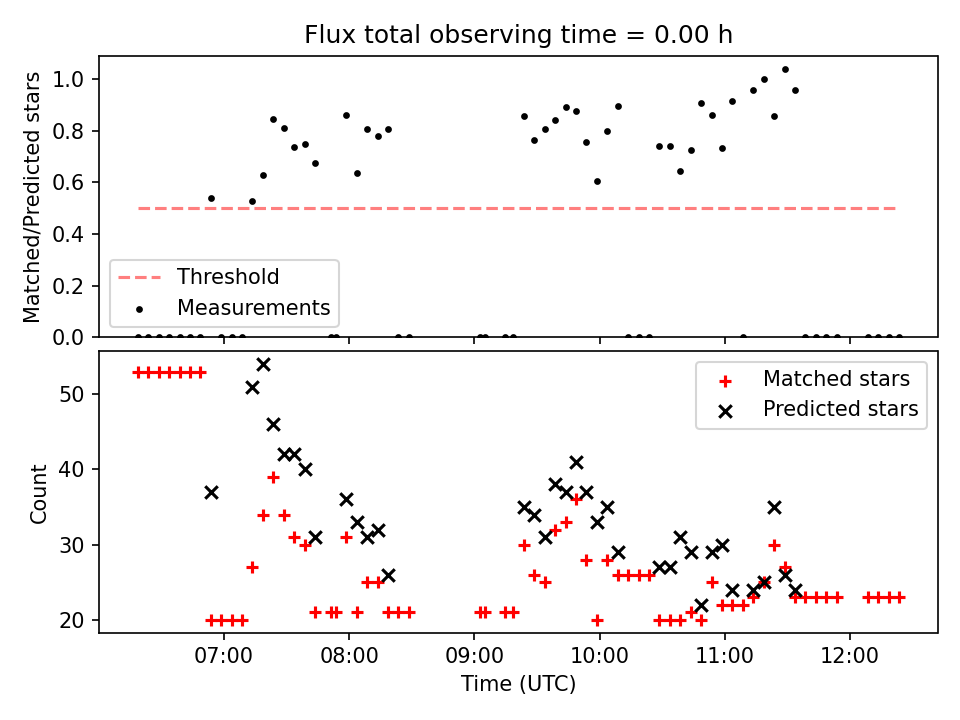 Flux total observing time = 0.00 h

Matched/Predicted stars
1.0
0.8
0.6
0.4
0.2
0.0

Threshold
Measurements

Count
50
40
30
20

Matched stars
Predicted stars

07:00
08:00
09:00
10:00
11:00
12:00
Time (UTC)